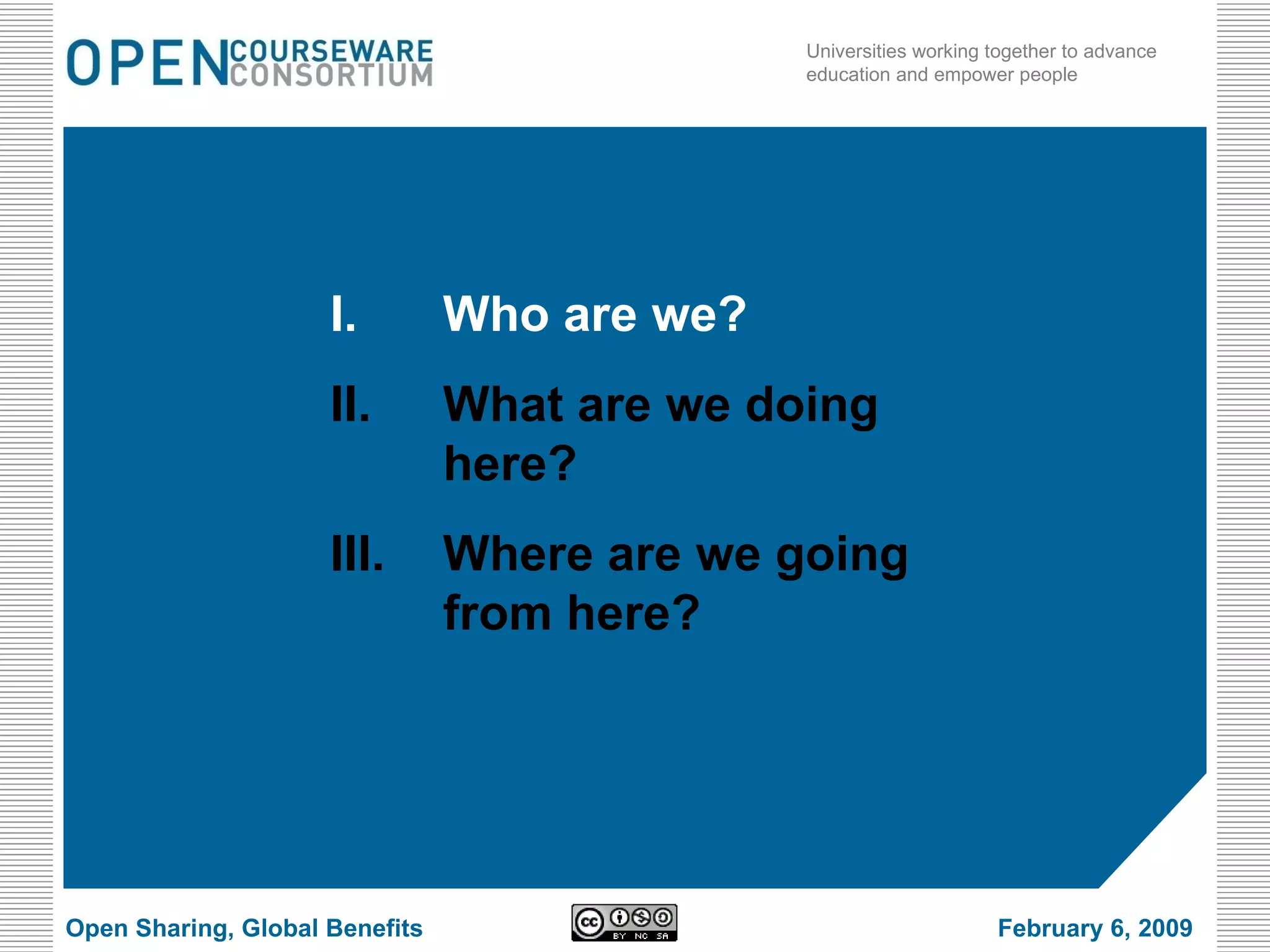 OPEN COURSEWARE CONSORTIUM

Universities working together to advance education and empower people

I. Who are we?

II. What are we doing here?

III. Where are we going from here?

Open Sharing, Global Benefits

cc BY NC SA

February 6, 2009